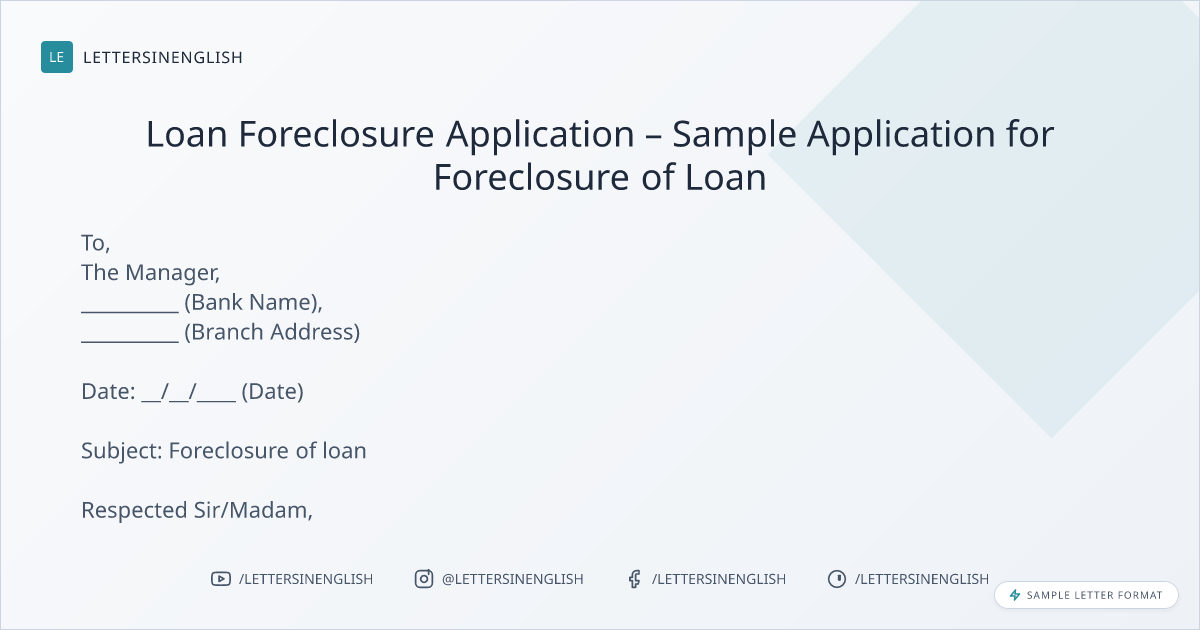 LE LETTERSINENGLISH

Loan Foreclosure Application – Sample Application for Foreclosure of Loan

To,
The Manager,
__________ (Bank Name),
__________ (Branch Address)

Date: __/__/____ (Date)

Subject: Foreclosure of loan

Respected Sir/Madam,

/LETTERSINENGLISH @LETTERSINENGLISH /LETTERSINENGLISH /LETTERSINENGLISH

SAMPLE LETTER FORMAT